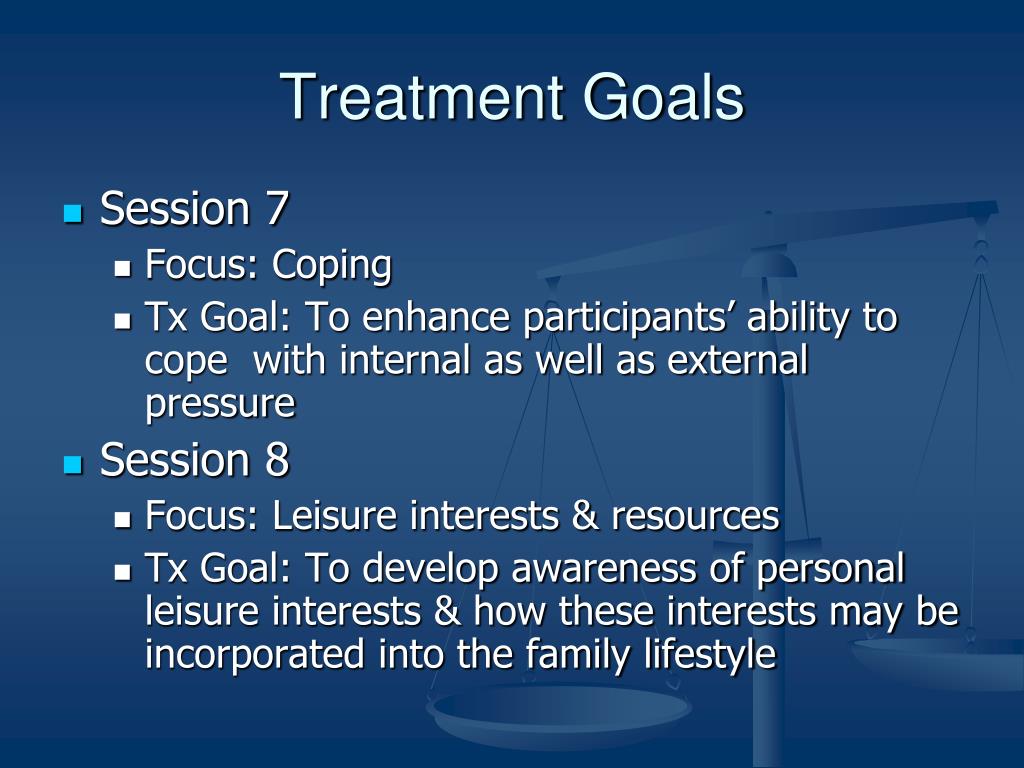 Treatment Goals

Session 7
Focus: Coping
Tx Goal: To enhance participants’ ability to cope  with internal as well as external pressure

Session 8
Focus: Leisure interests & resources
Tx Goal: To develop awareness of personal leisure interests & how these interests may be incorporated into the family lifestyle